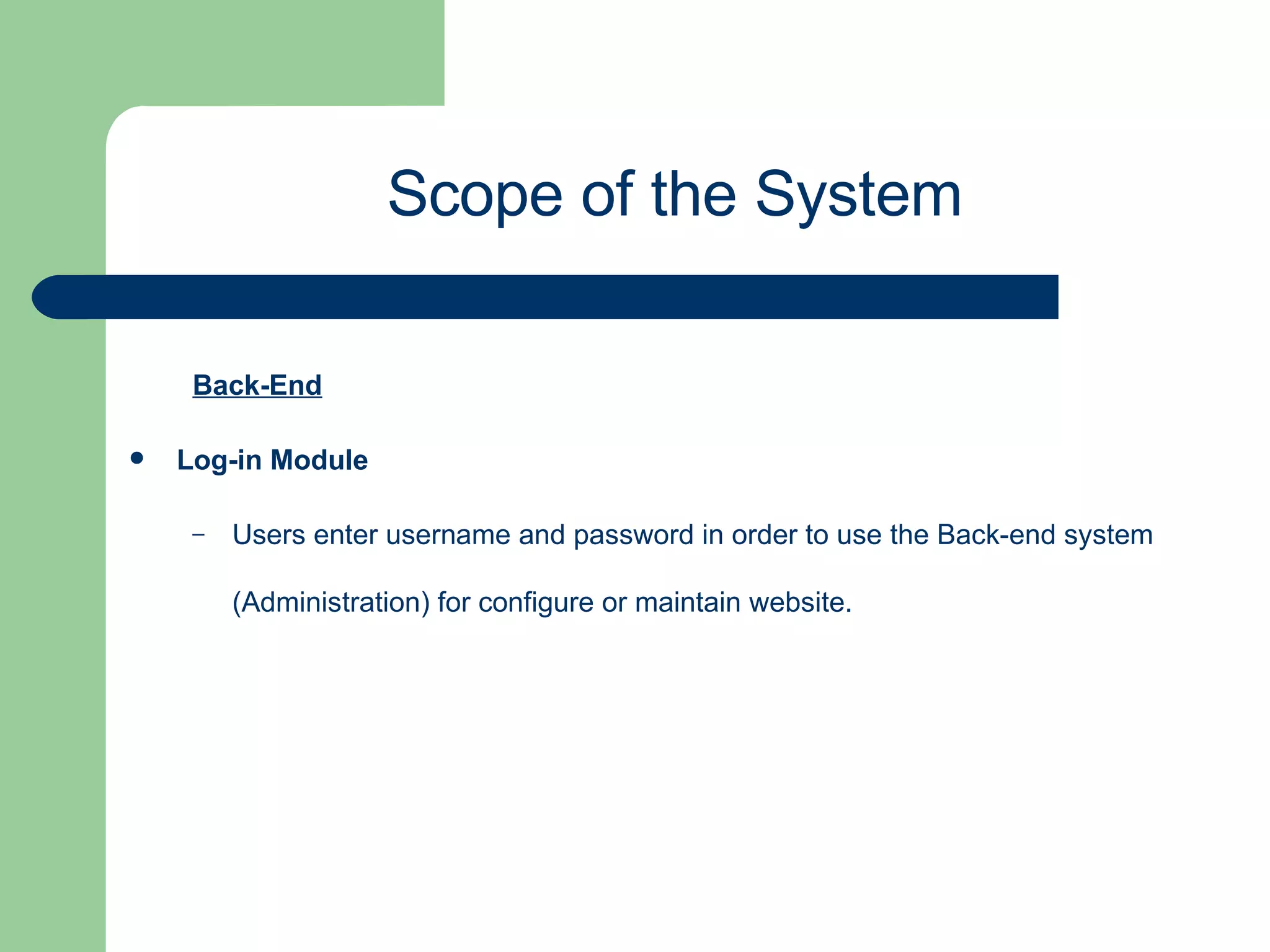 Scope of the System

Back-End

• Log-in Module

– Users enter username and password in order to use the Back-end system (Administration) for configure or maintain website.